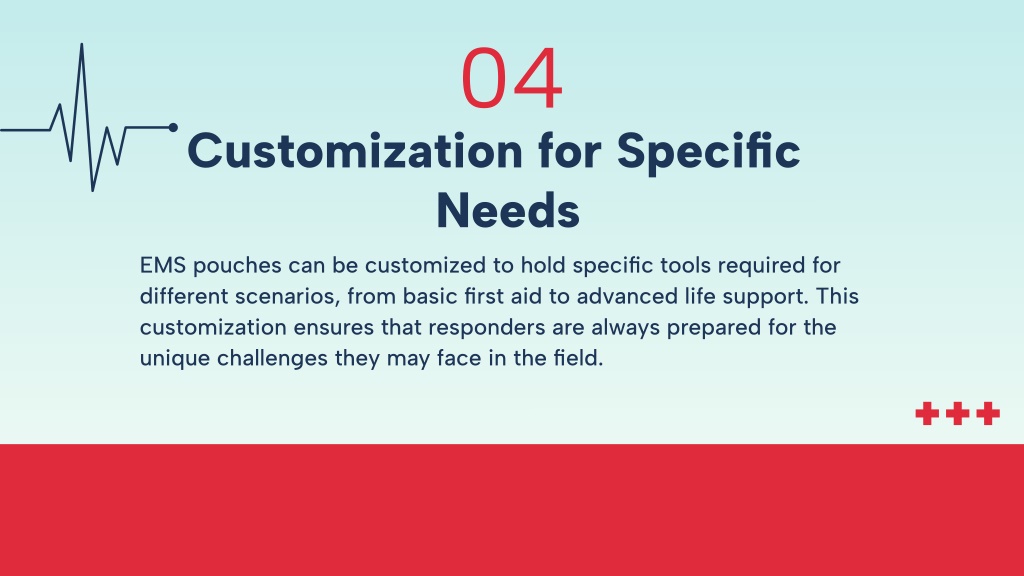 04

Customization for Specific Needs

EMS pouches can be customized to hold specific tools required for different scenarios, from basic first aid to advanced life support. This customization ensures that responders are always prepared for the unique challenges they may face in the field.